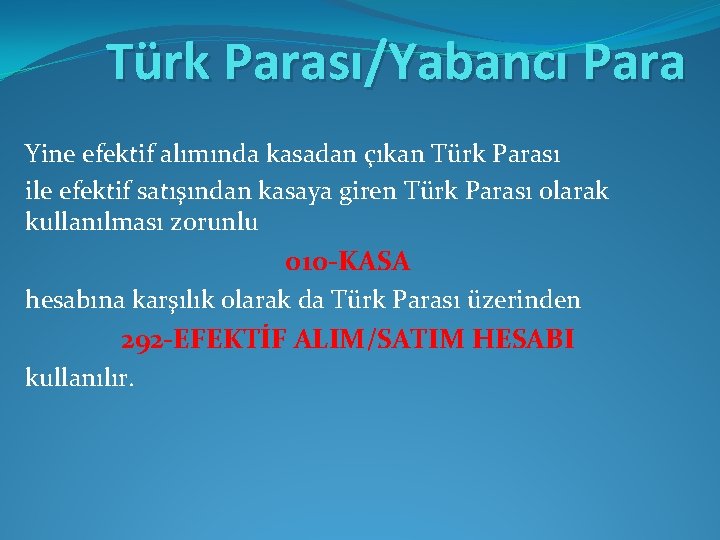 Türk Parası/Yabancı Para

Yine efektif alımında kasadan çıkan Türk Parası ile efektif satışından kasaya giren Türk Parası olarak kullanılması zorunlu

010-KASA

hesabına karşılık olarak da Türk Parası üzerinden

292-EFEKTİF ALIM/SATIM HESABI

kullanılır.